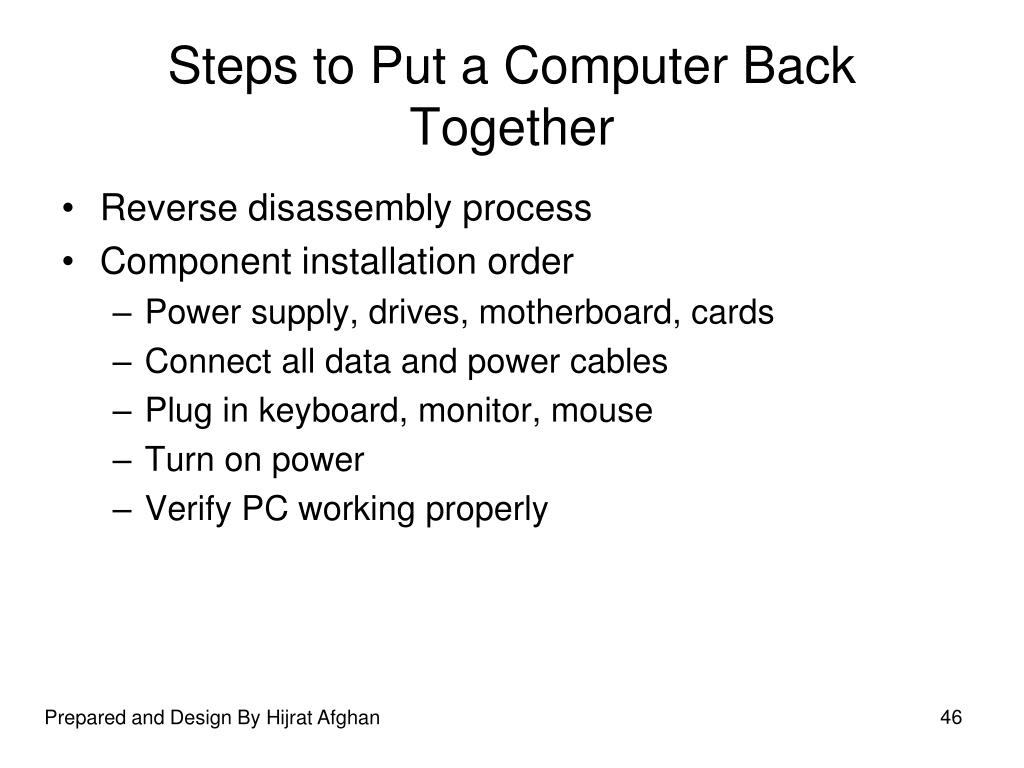 Steps to Put a Computer Back Together

• Reverse disassembly process
• Component installation order
– Power supply, drives, motherboard, cards
– Connect all data and power cables
– Plug in keyboard, monitor, mouse
– Turn on power
– Verify PC working properly

Prepared and Design By Hijrat Afghan

46